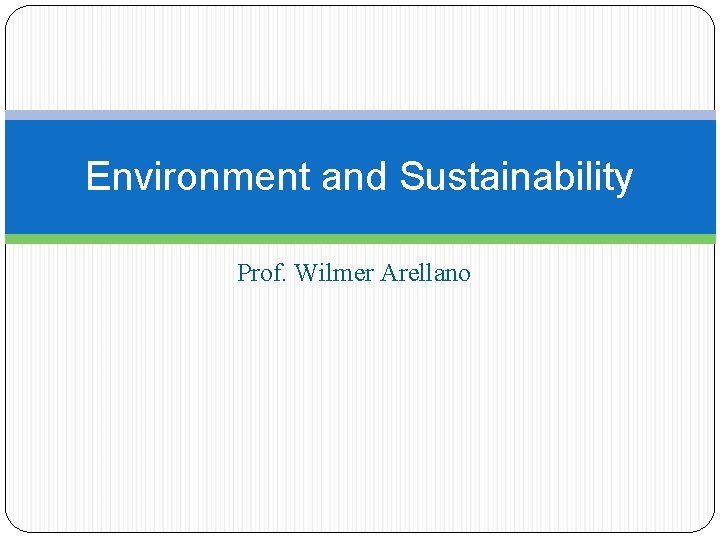 Environment and Sustainability

Prof. Wilmer Arellano